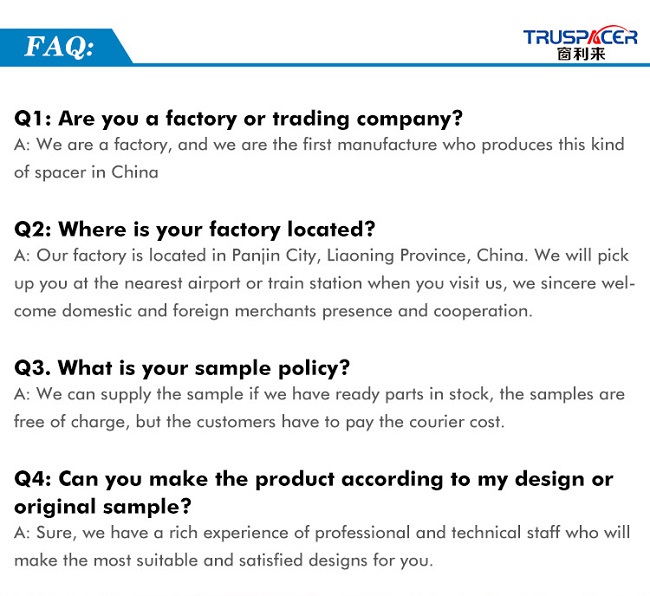 FAQ:

TRUSPACER
窗利来

Q1: Are you a factory or trading company?
A: We are a factory, and we are the first manufacture who produces this kind of spacer in China

Q2: Where is your factory located?
A: Our factory is located in Panjin City, Liaoning Province, China. We will pick up you at the nearest airport or train station when you visit us, we sincere welcome domestic and foreign merchants presence and cooperation.

Q3. What is your sample policy?
A: We can supply the sample if we have ready parts in stock, the samples are free of charge, but the customers have to pay the courier cost.

Q4: Can you make the product according to my design or original sample?
A: Sure, we have a rich experience of professional and technical staff who will make the most suitable and satisfied designs for you.